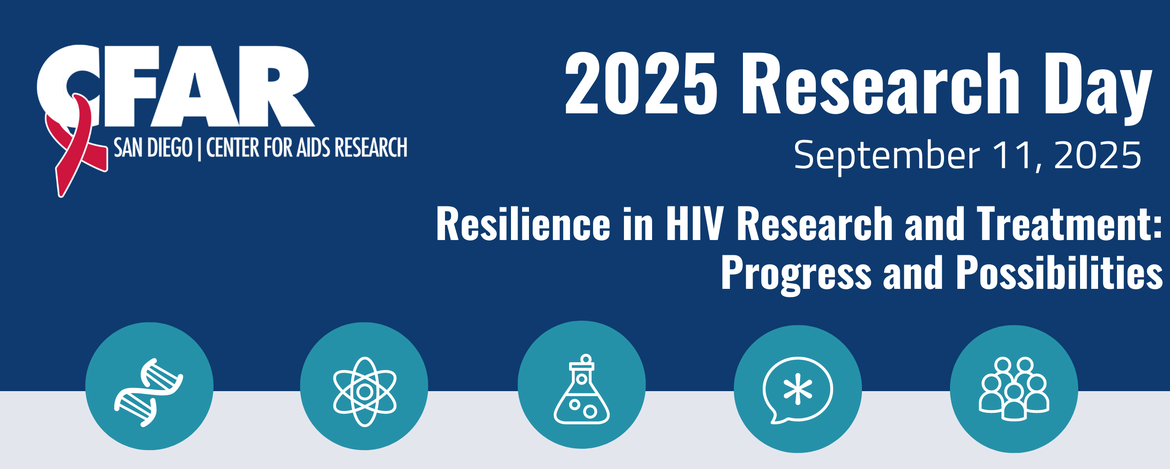 CFAR
SAN DIEGO | CENTER FOR AIDS RESEARCH

2025 Research Day

September 11, 2025

Resilience in HIV Research and Treatment: Progress and Possibilities